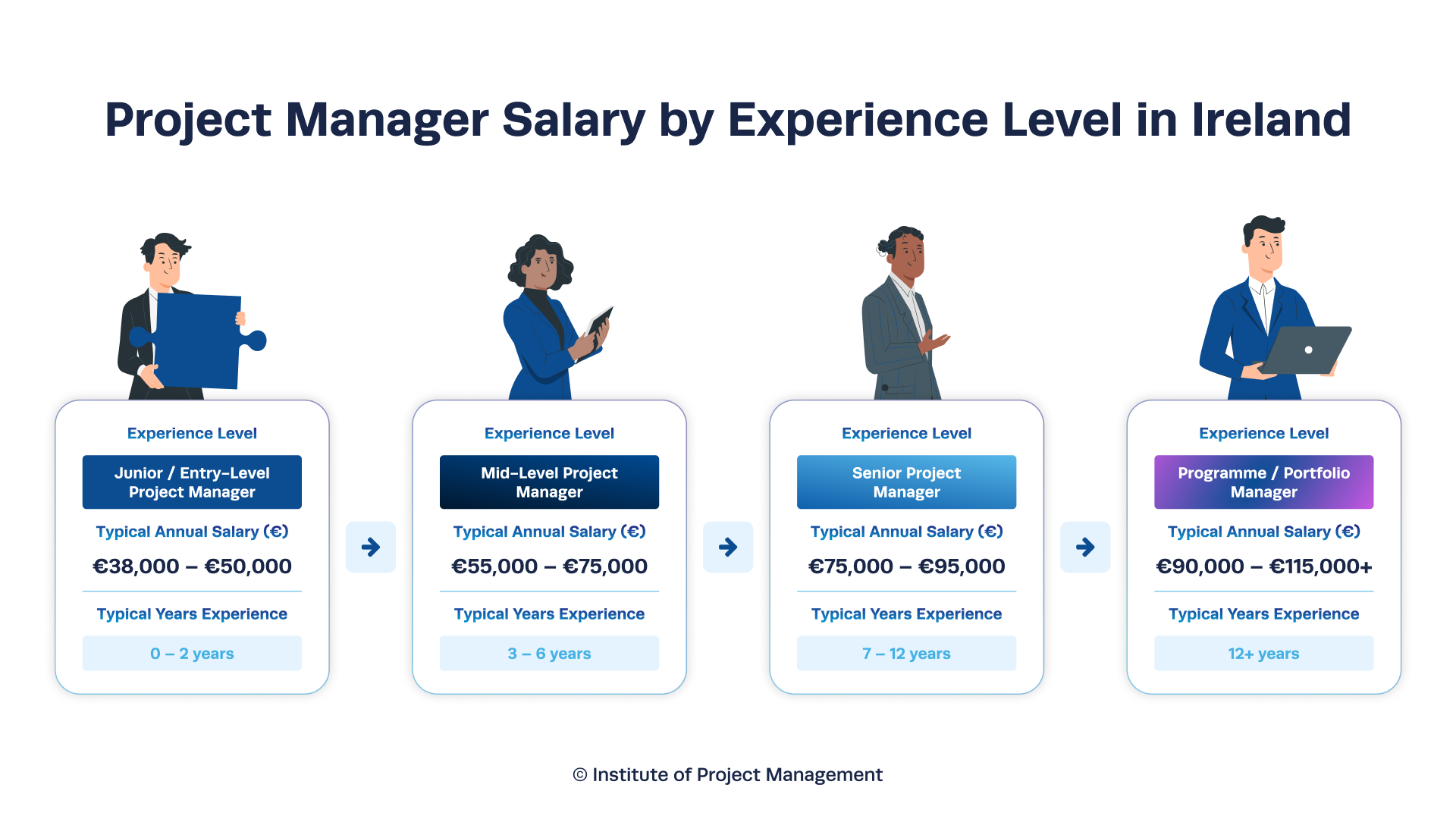 Project Manager Salary by Experience Level in Ireland

Experience Level

Junior / Entry-Level Project Manager

Typical Annual Salary (€)

€38,000 – €50,000

Typical Years Experience

0 – 2 years

Experience Level

Mid-Level Project Manager

Typical Annual Salary (€)

€55,000 – €75,000

Typical Years Experience

3 – 6 years

Experience Level

Senior Project Manager

Typical Annual Salary (€)

€75,000 – €95,000

Typical Years Experience

7 – 12 years

Experience Level

Programme / Portfolio Manager

Typical Annual Salary (€)

€90,000 – €115,000+

Typical Years Experience

12+ years

© Institute of Project Management